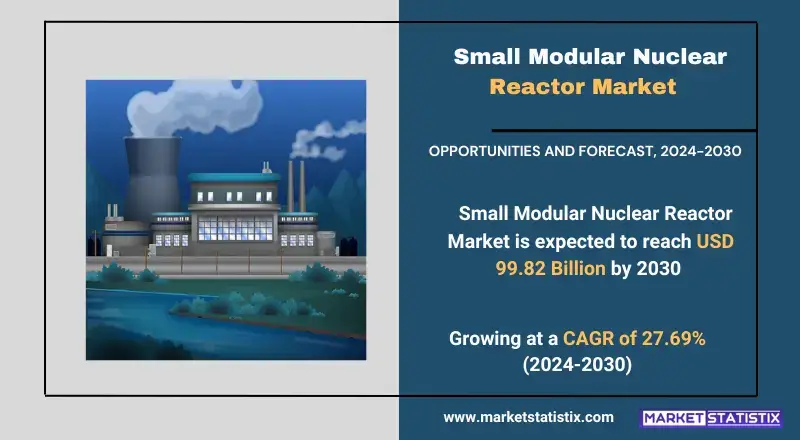 Small Modular Nuclear Reactor Market

OPPORTUNITIES AND FORECAST, 2024-2030

Small Modular Nuclear Reactor Market is expected to reach USD 99.82 Billion by 2030

Growing at a CAGR of 27.69% (2024-2030)

www.marketstatistix.com

MARKET STATISTIX